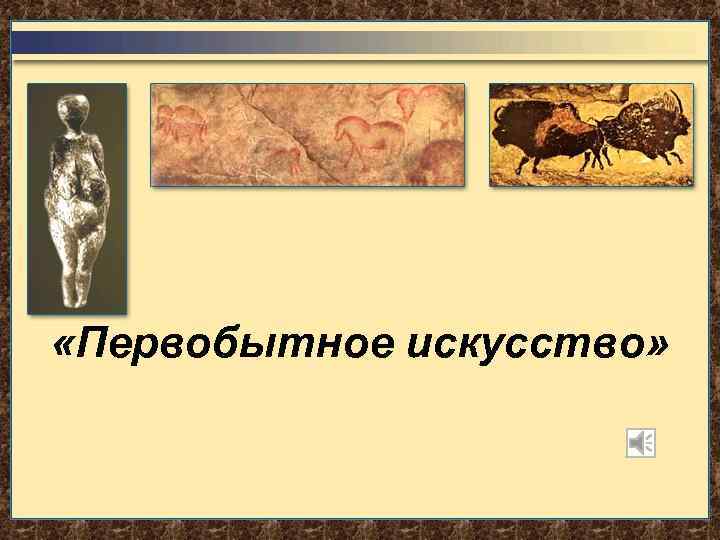 «Первобытное искусство»